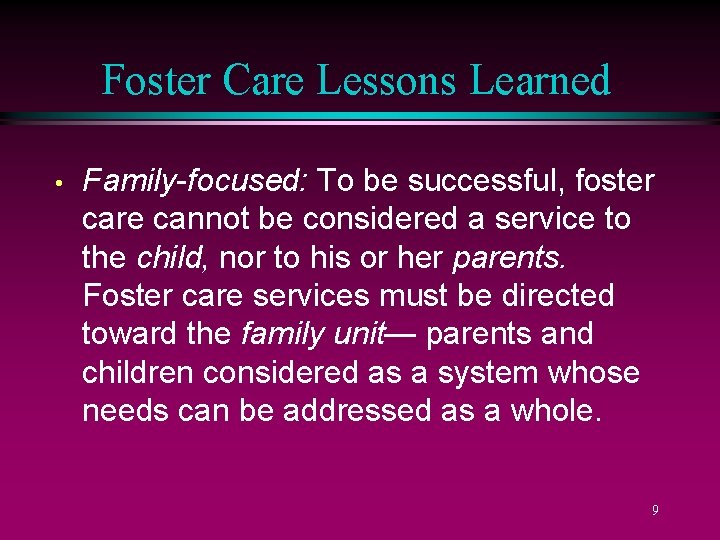 Foster Care Lessons Learned

• Family-focused: To be successful, foster care cannot be considered a service to the child, nor to his or her parents. Foster care services must be directed toward the family unit— parents and children considered as a system whose needs can be addressed as a whole.

9